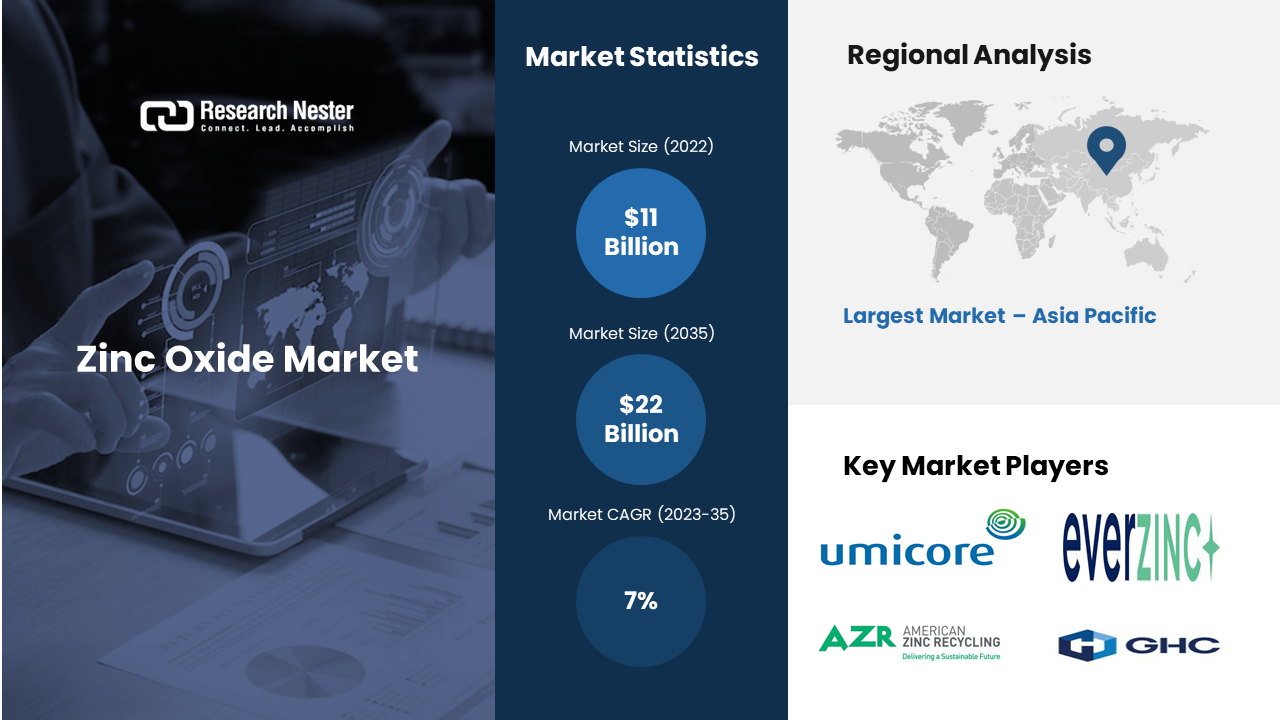 Research Nester
Connect. Lead. Accomplish

Zinc Oxide Market

Market Statistics

Market Size (2022)

$11 Billion

Market Size (2035)

$22 Billion

Market CAGR (2023-35)

7%

Regional Analysis

Largest Market – Asia Pacific

Key Market Players

umicore

everZINC

AZR AMERICAN ZINC RECYCLING
Delivering a Sustainable Future

GHC